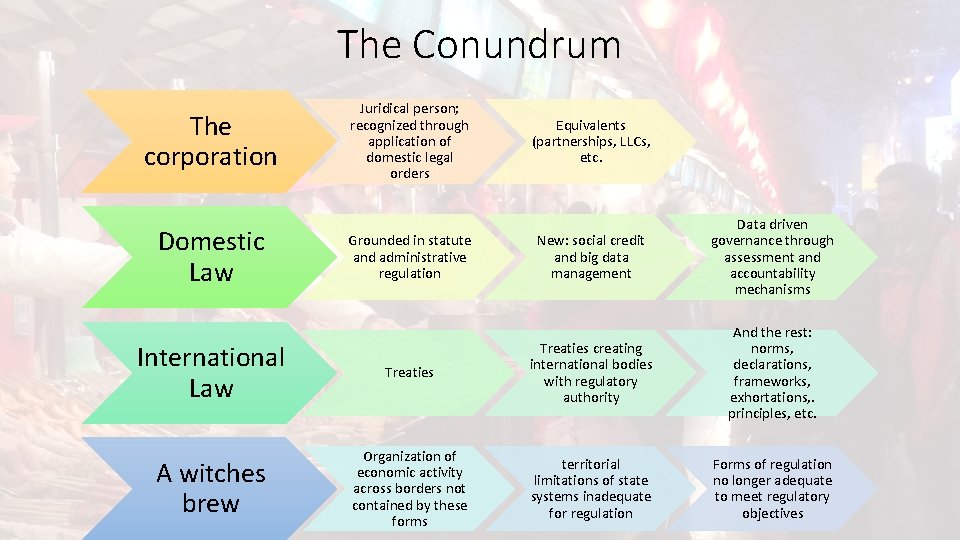 The Conundrum

The corporation

Juridical person; recognized through application of domestic legal orders

Equivalents (partnerships, LLCs, etc.

Domestic Law

Grounded in statute and administrative regulation

New: social credit and big data management

Data driven governance through assessment and accountability mechanisms

International Law

Treaties

Treaties creating international bodies with regulatory authority

And the rest: norms, declarations, frameworks, exhortations,. principles, etc.

A witches brew

Organization of economic activity across borders not contained by these forms

territorial limitations of state systems inadequate for regulation

Forms of regulation no longer adequate to meet regulatory objectives